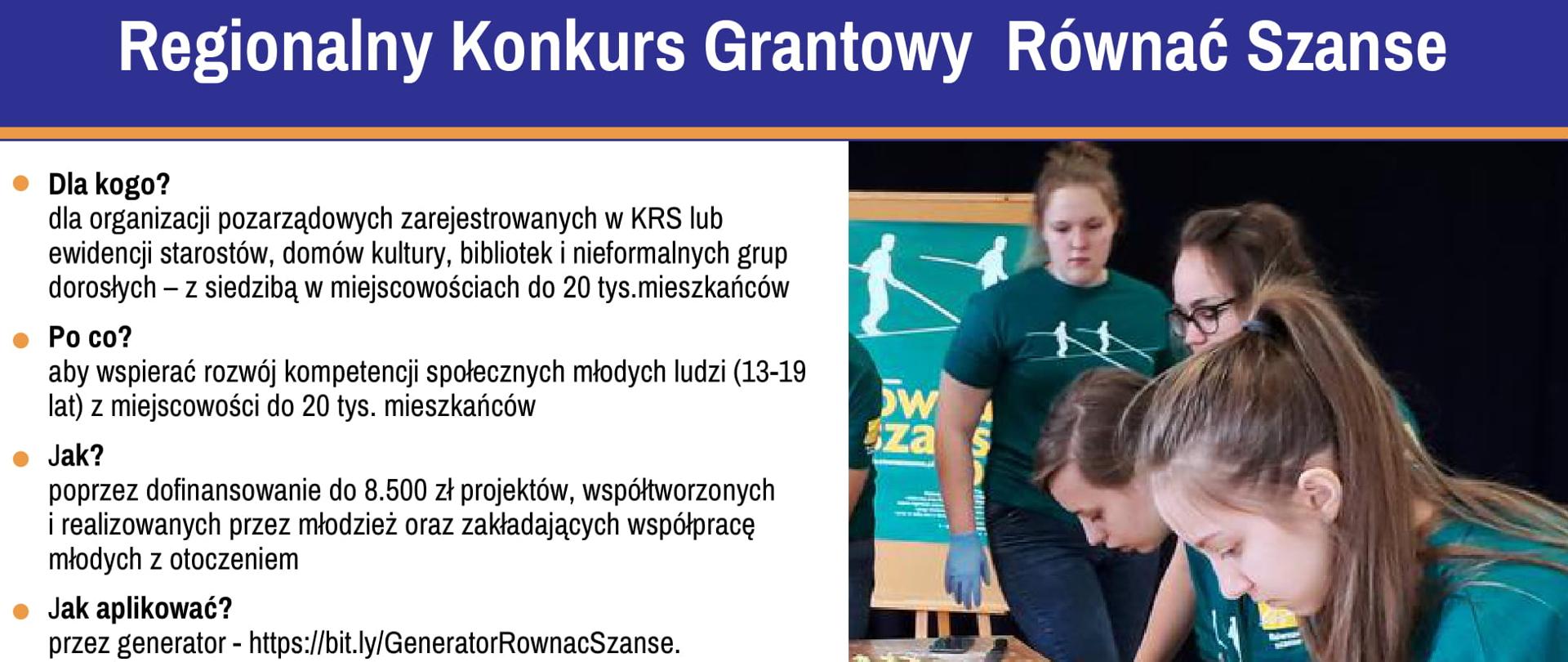 Regionalny Konkurs Grantowy Równać Szanse

Dla kogo?
dla organizacji pozarządowych zarejestrowanych w KRS lub ewidencji starostów, domów kultury, bibliotek i nieformalnych grup dorosłych – z siedzibą w miejscowościach do 20 tys.mieszkańców

Po co?
aby wspierać rozwój kompetencji społecznych młodych ludzi (13-19 lat) z miejscowości do 20 tys. mieszkańców

Jak?
poprzez dofinansowanie do 8.500 zł projektów, współtworzonych i realizowanych przez młodzież oraz zakładających współpracę młodych z otoczeniem

Jak aplikować?
przez generator - https://bit.ly/GeneratorRownacSzanse.